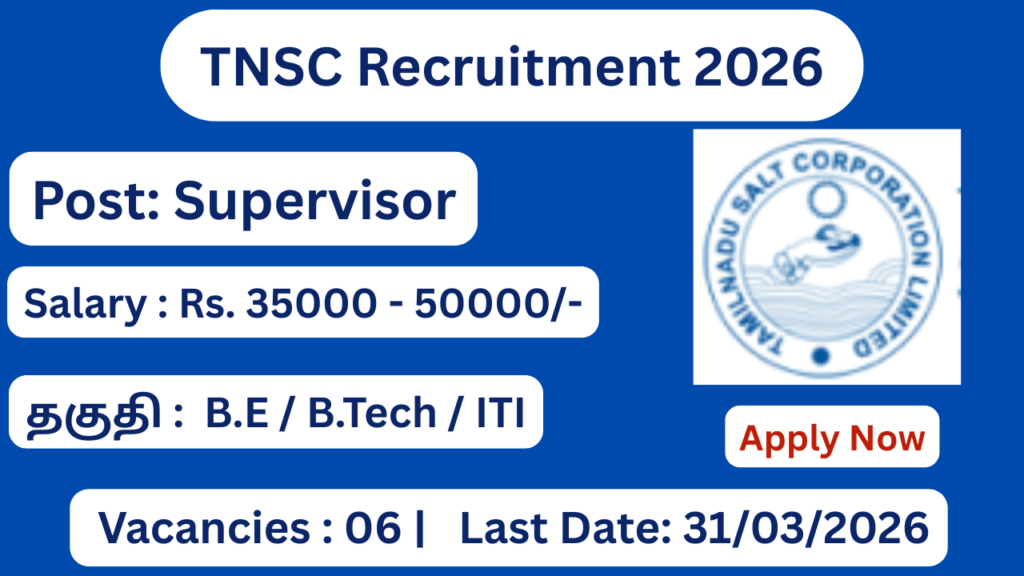 TNSC Recruitment 2026

Post: Supervisor

Salary : Rs. 35000 - 50000/-

தகுதி : B.E / B.Tech / ITI

TAMILNADU SALT CORPORATION LIMITED

Apply Now

Vacancies : 06 | Last Date: 31/03/2026